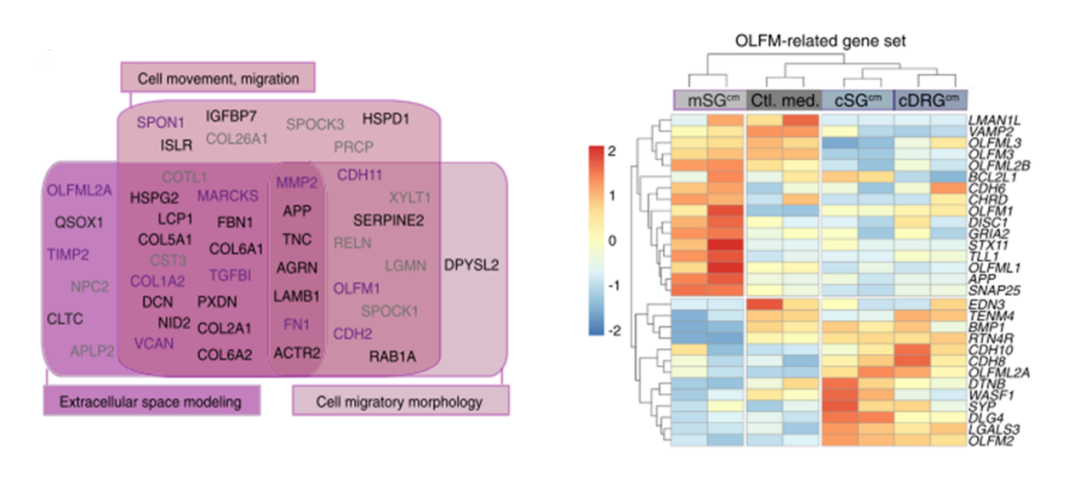 Cell movement, migration

SPON1
IGFBP7
ISLR
COL26A1
SPOCK3
HSPD1
PRCP

OLFML2A
QSOX1
TIMP2
NPC2
CLTC
APLP2

COTL1
HSPG2
MARCKS
LCP1
FBN1
COL5A1
COL6A1
CST3
COL1A2
TGFBI
DCN
PXDN
NID2
COL2A1
VCAN
COL6A2

MMP2
APP
TNC
AGRN
LAMB1
FN1
ACTR2

CDH11
XYLT1
SERPINE2
RELN
LGMN
OLFM1
SPOCK1
CDH2
RAB1A

DPYSL2

Extracellular space modeling

Cell migratory morphology

OLFM-related gene set

mSG$^{cm}$
Ctl. med.
cSG$^{cm}$
cDRG$^{cm}$

2
1
0
-1
-2

LMAN1L
VAMP2
OLFML3
OLFM3
OLFML2B
BCL2L1
CDH6
CHRD
OLFM1
DISC1
GRIA2
STX11
TLL1
OLFML1
APP
SNAP25
EDN3
TENM4
BMP1
RTN4R
CDH10
CDH8
OLFML2A
DTNB
WASF1
SYP
DLG4
LGALS3
OLFM2